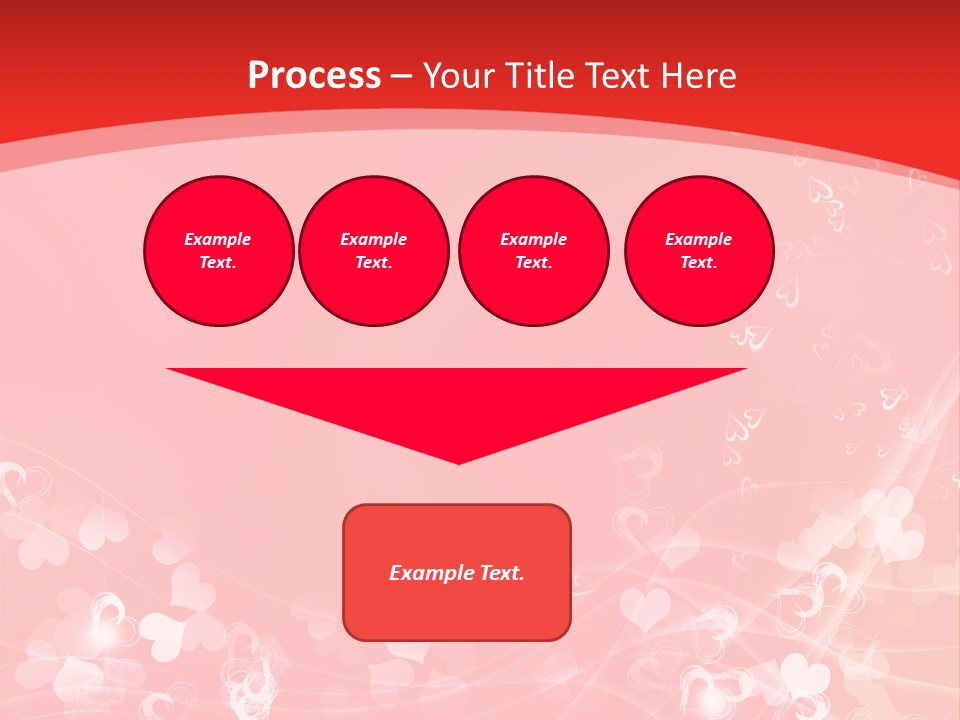 Process – Your Title Text Here

Example Text.

Example Text.

Example Text.

Example Text.

Example Text.